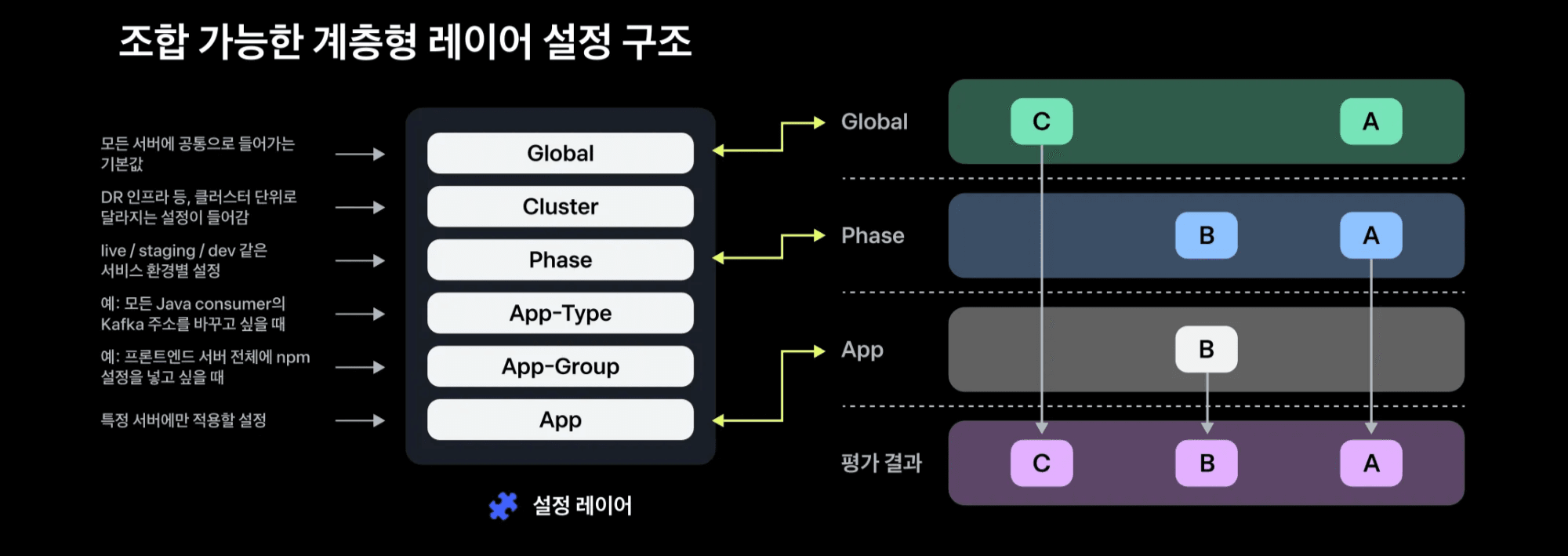 조합 가능한 계층형 레이어 설정 구조

모든 서버에 공통으로 들어가는 기본값

DR 인프라 등, 클러스터 단위로 달라지는 설정이 들어감

live / staging / dev 같은 서비스 환경별 설정

예: 모든 Java consumer의 Kafka 주소를 바꾸고 싶을 때

예: 프론트엔드 서버 전체에 npm 설정을 넣고 싶을 때

특정 서버에만 적용할 설정

Global

Cluster

Phase

App-Type

App-Group

App

설정 레이어

Global

C

A

Phase

B

A

App

B

평가 결과

C

B

A